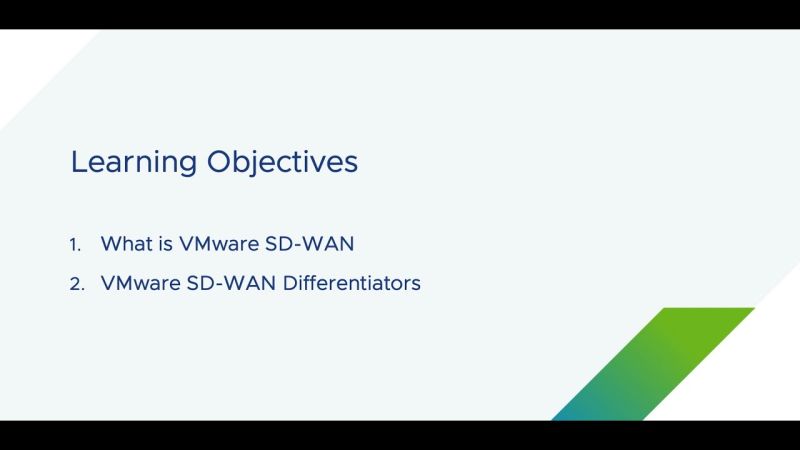 Learning Objectives

1. What is VMware SD-WAN
2. VMware SD-WAN Differentiators